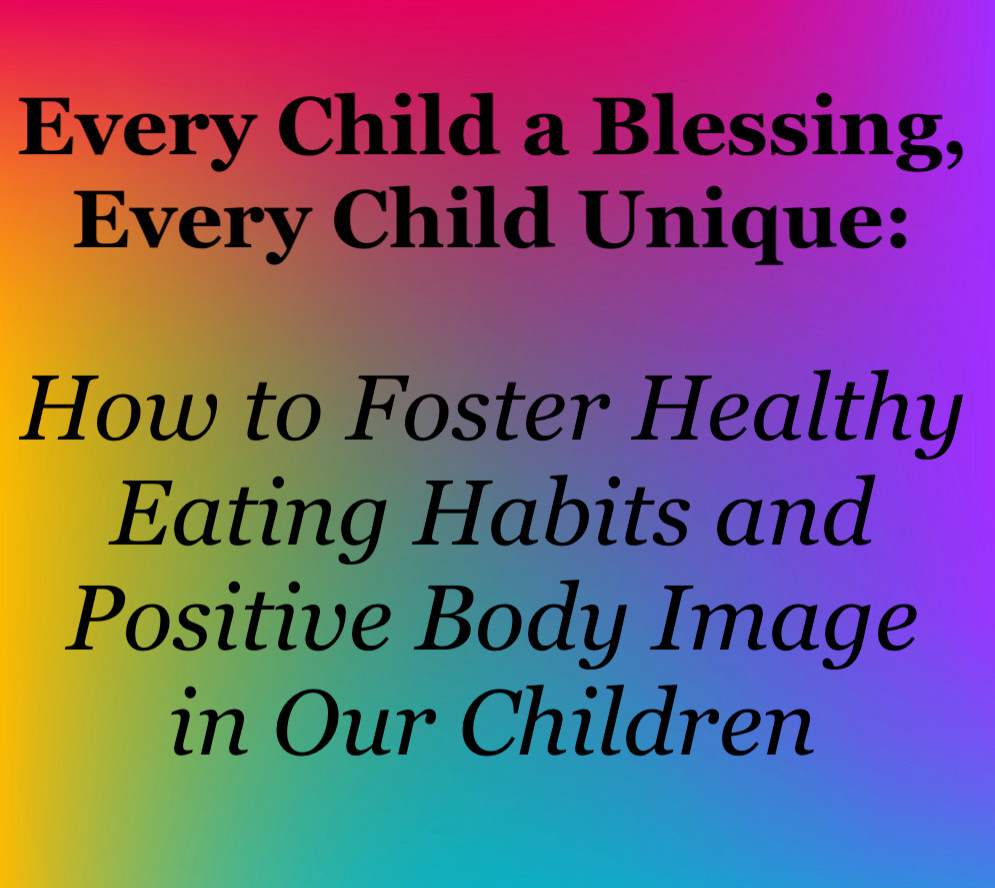 Every Child a Blessing, Every Child Unique:

How to Foster Healthy Eating Habits and Positive Body Image in Our Children